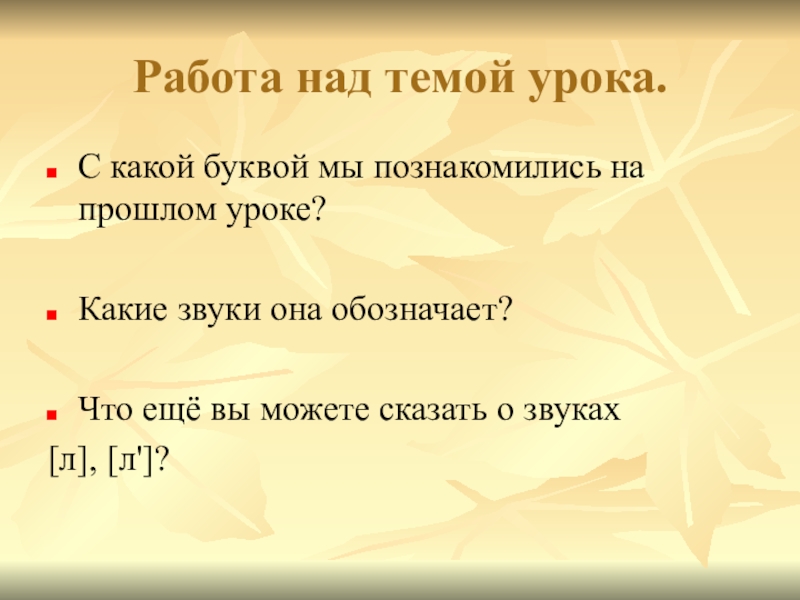 Работа над темой урока.

С какой буквой мы познакомились на прошлом уроке?

Какие звуки она обозначает?

Что ещё вы можете сказать о звуках [л], [л']?